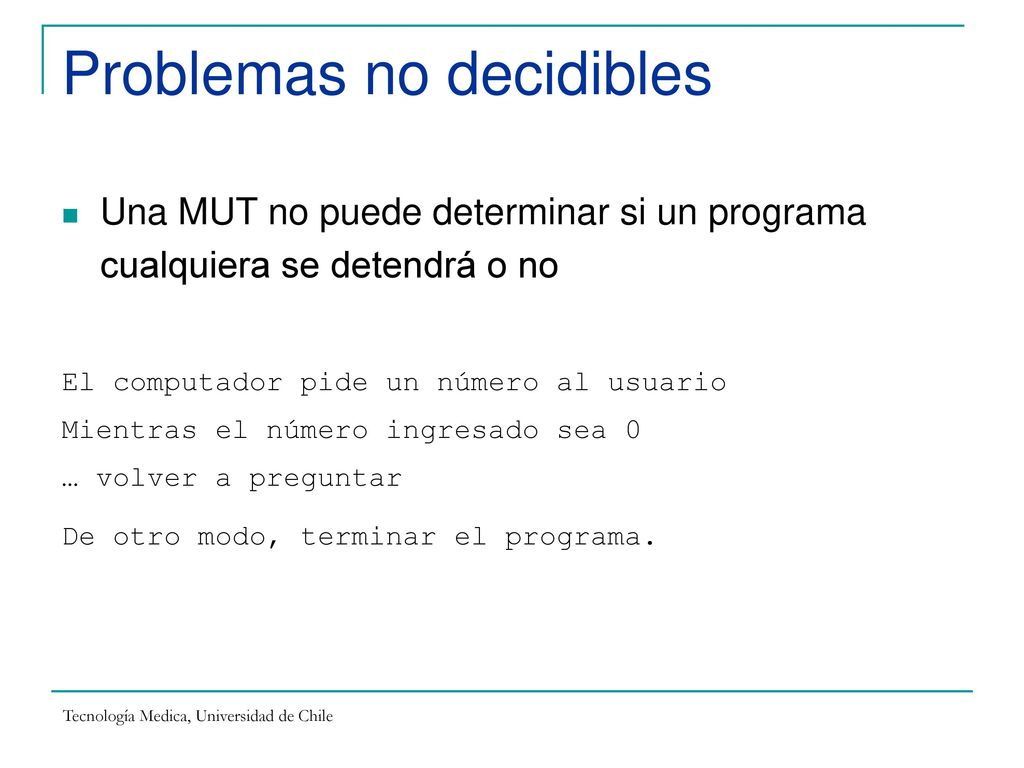 Problemas no decidibles

Una MUT no puede determinar si un programa cualquiera se detendrá o no

El computador pide un número al usuario
Mientras el número ingresado sea 0
… volver a preguntar
De otro modo, terminar el programa.

Tecnología Medica, Universidad de Chile